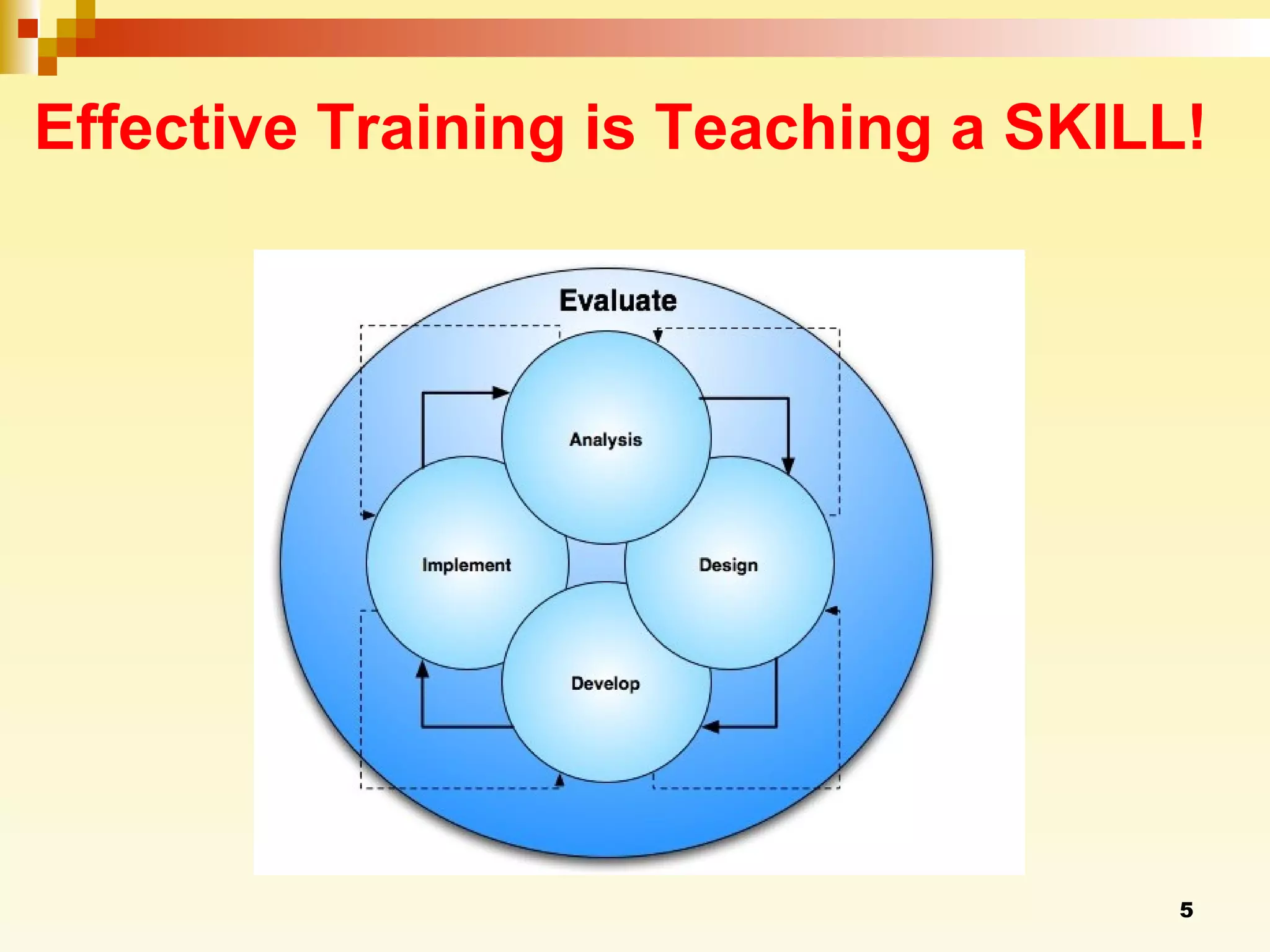 Effective Training is Teaching a SKILL!

Evaluate

Analysis

Implement

Design

Develop

5